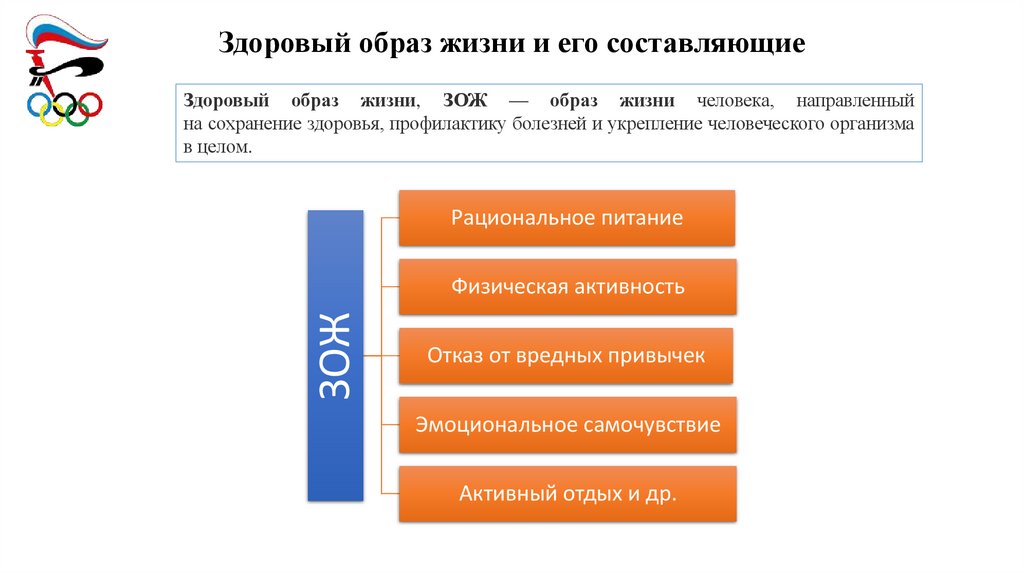 Здоровый образ жизни и его составляющие

Здоровый образ жизни, ЗОЖ — образ жизни человека, направленный на сохранение здоровья, профилактику болезней и укрепление человеческого организма в целом.

ЗОЖ

Рациональное питание

Физическая активность

Отказ от вредных привычек

Эмоциональное самочувствие

Активный отдых и др.